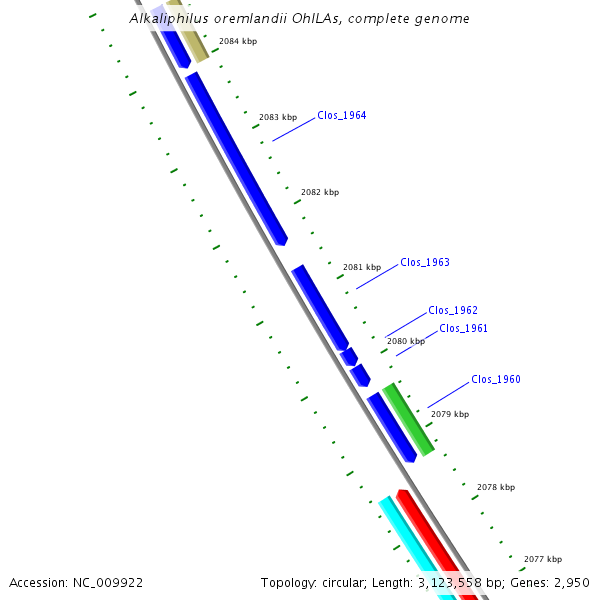 Alkaliphilus oremlandii OhILAs, complete genome

2084 kbp

2083 kbp

Clos_1964

2082 kbp

2081 kbp

Clos_1963

Clos_1962

Clos_1961

2080 kbp

Clos_1960

2079 kbp

2078 kbp

2077 kbp

Accession: NC_009922

Topology: circular; Length: 3,123,558 bp; Genes: 2,950